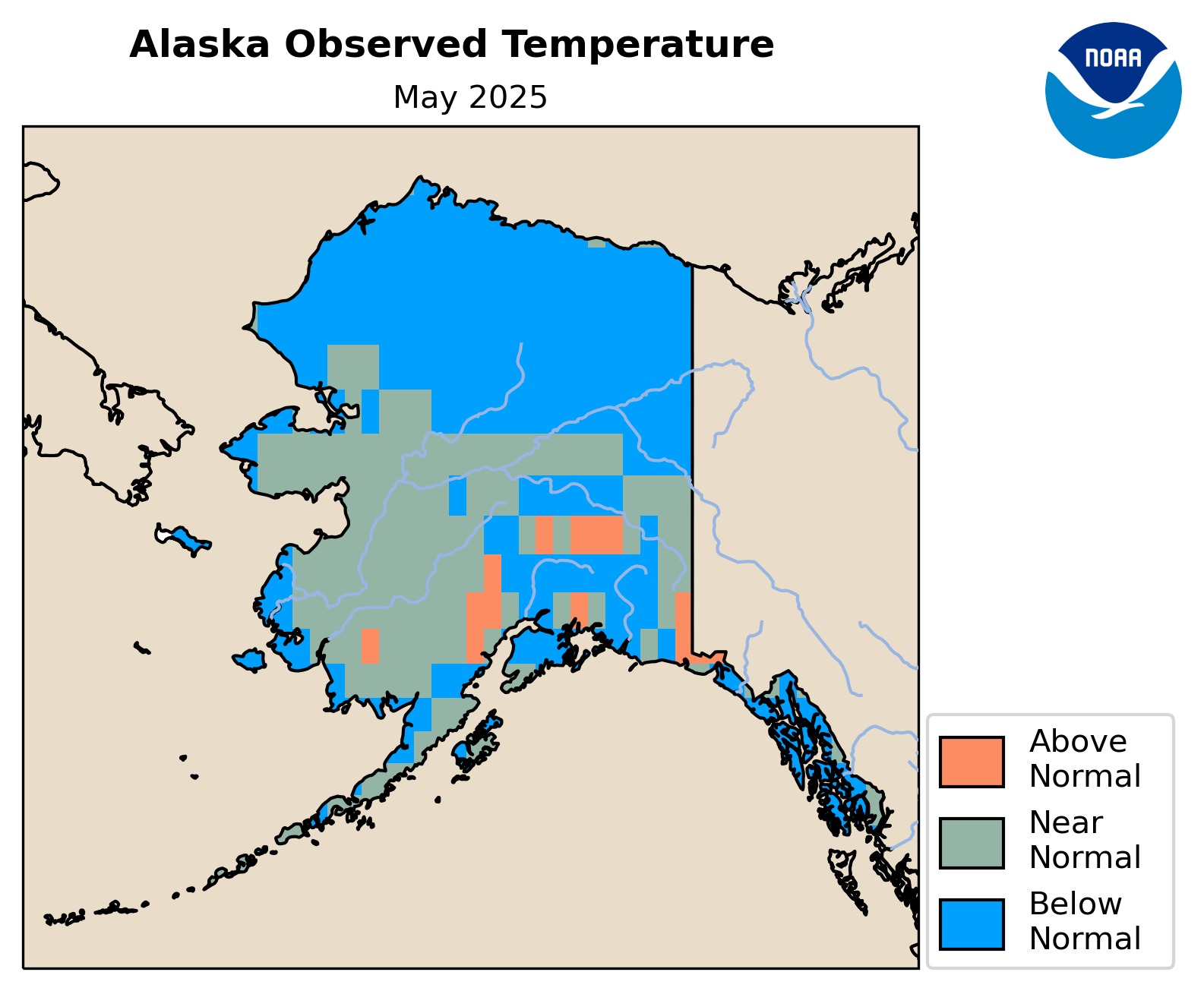 Alaska Observed Temperature
May 2025

NOAA

Above Normal
Near Normal
Below Normal